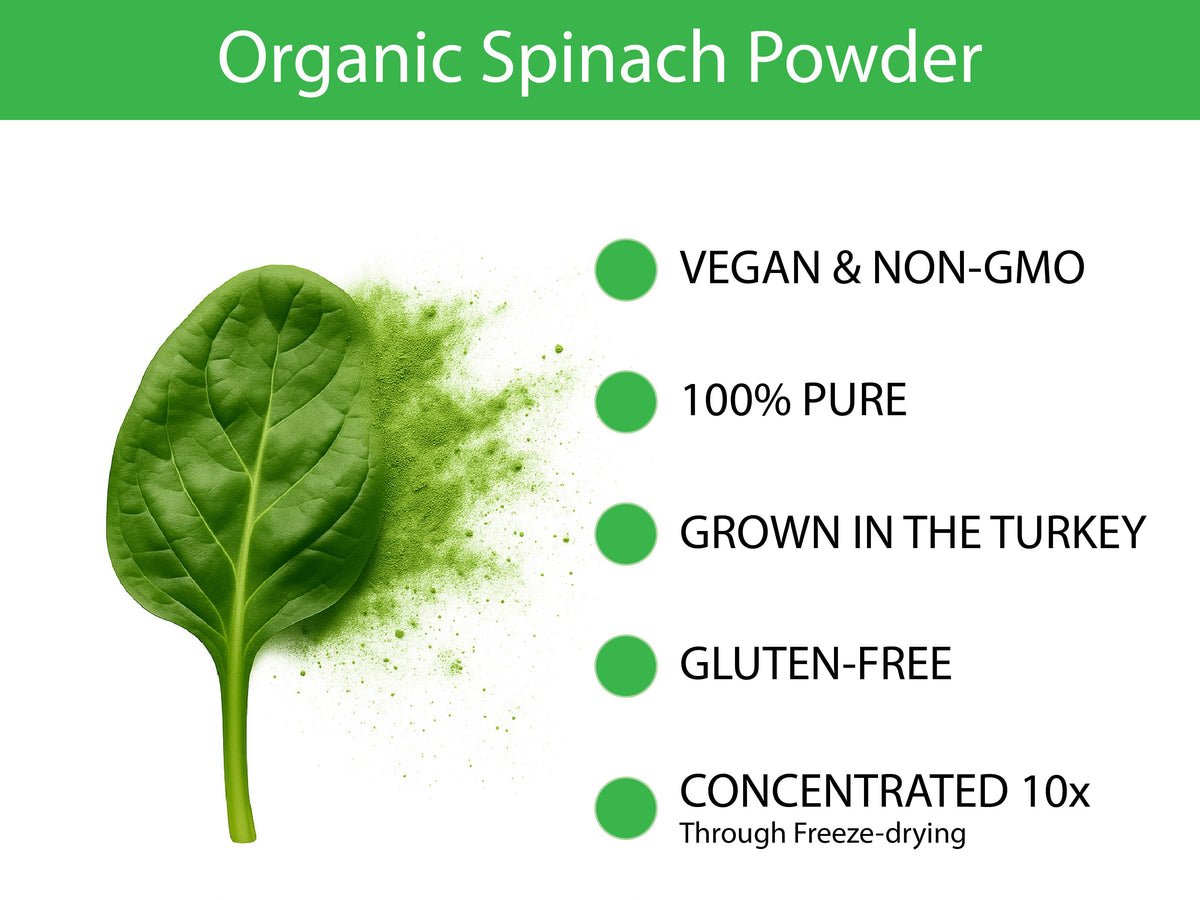 Organic Spinach Powder

VEGAN & NON-GMO

100% PURE

GROWN IN THE TURKEY

GLUTEN-FREE

CONCENTRATED 10x
Through Freeze-drying